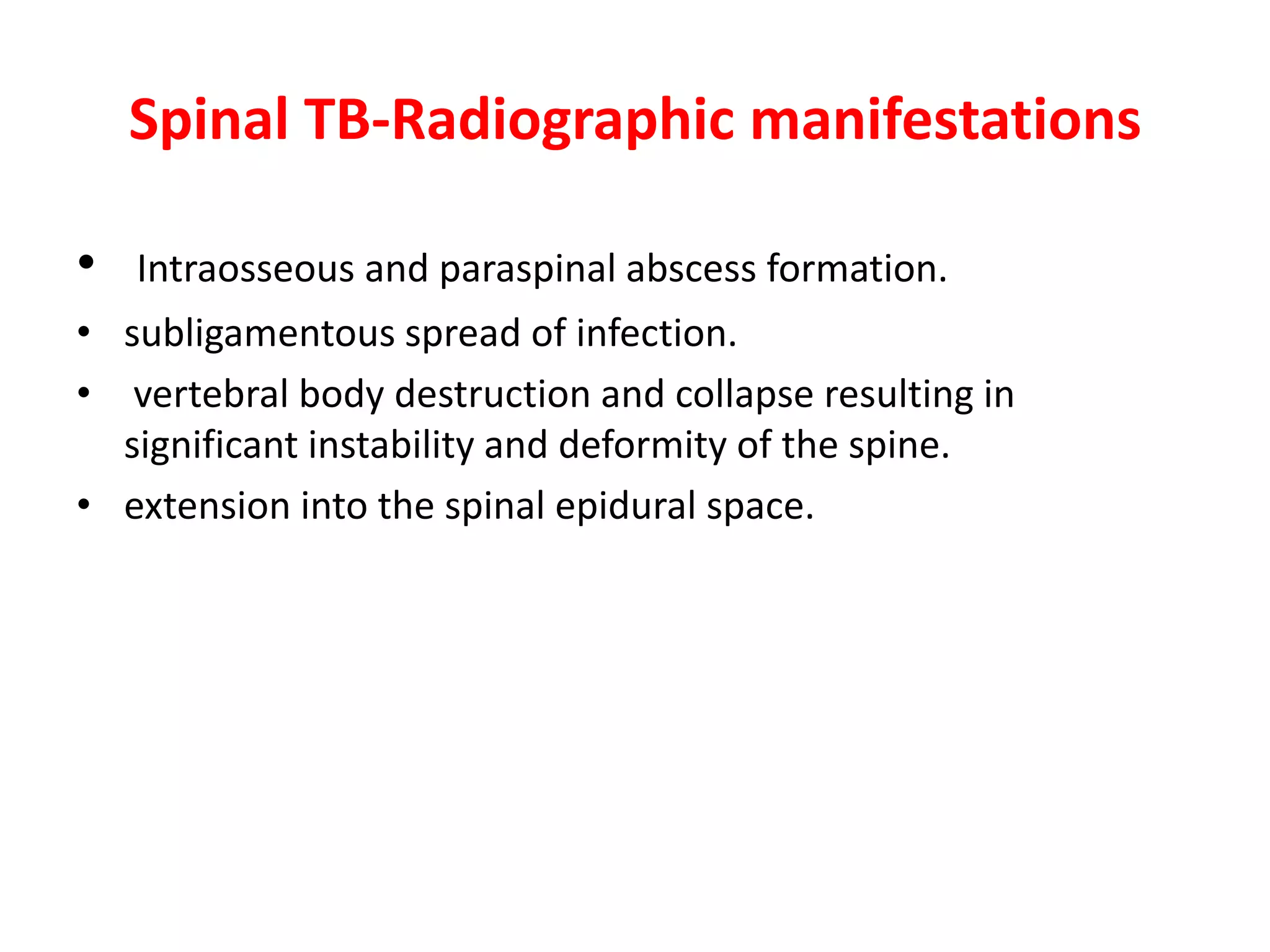 Spinal TB-Radiographic manifestations

• Intraosseous and paraspinal abscess formation.
• subligamentous spread of infection.
• vertebral body destruction and collapse resulting in significant instability and deformity of the spine.
• extension into the spinal epidural space.